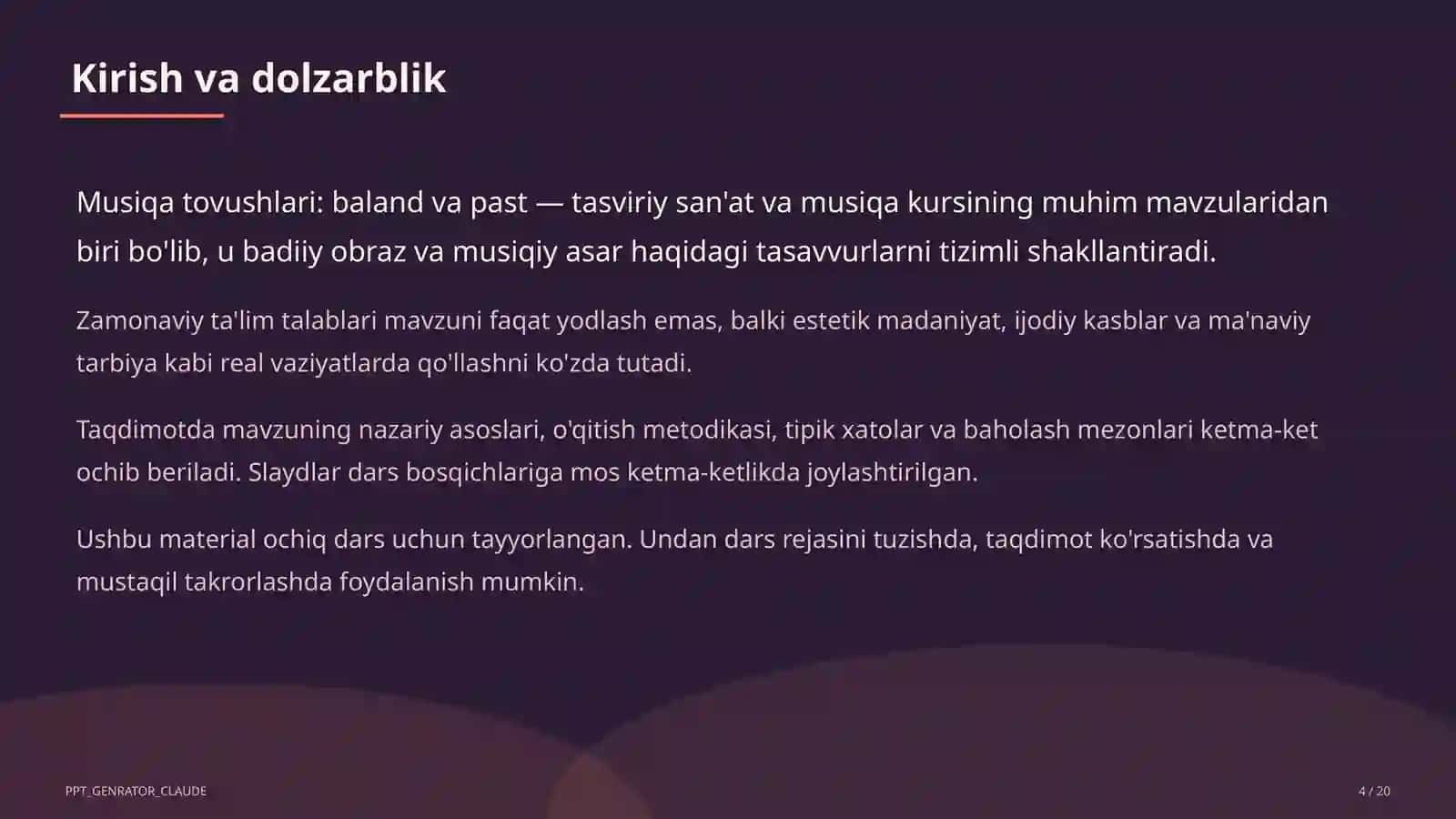 Kirish va dolzarblik

Musiqa tovushlari: baland va past — tasviriy san'at va musiqa kursining muhim mavzularidan biri bo'lib, u badiiy obraz va musiqiy asar haqidagi tasavvurlarni tizimli shakllantiradi.

Zamonaviy ta'lim talablari mavzuni faqat yodlash emas, balki estetik madaniyat, ijodiy kasblar va ma'naviy tarbiya kabi real vaziyatlarda qo'llashni ko'zda tutadi.

Taqdimotda mavzuning nazariy asoslari, o'qitish metodikasi, tipik xatolar va baholash mezonlari ketma-ket ochib beriladi. Slaydlar dars bosqichlariga mos ketma-ketlikda joylashtirilgan.

Ushbu material ochiq dars uchun tayyorlangan. Undan dars rejasini tuzishda, taqdimot ko'rsatishda va mustaqil takrorlashda foydalanish mumkin.

PPT_GENRATOR_CLAUDE

4 / 20